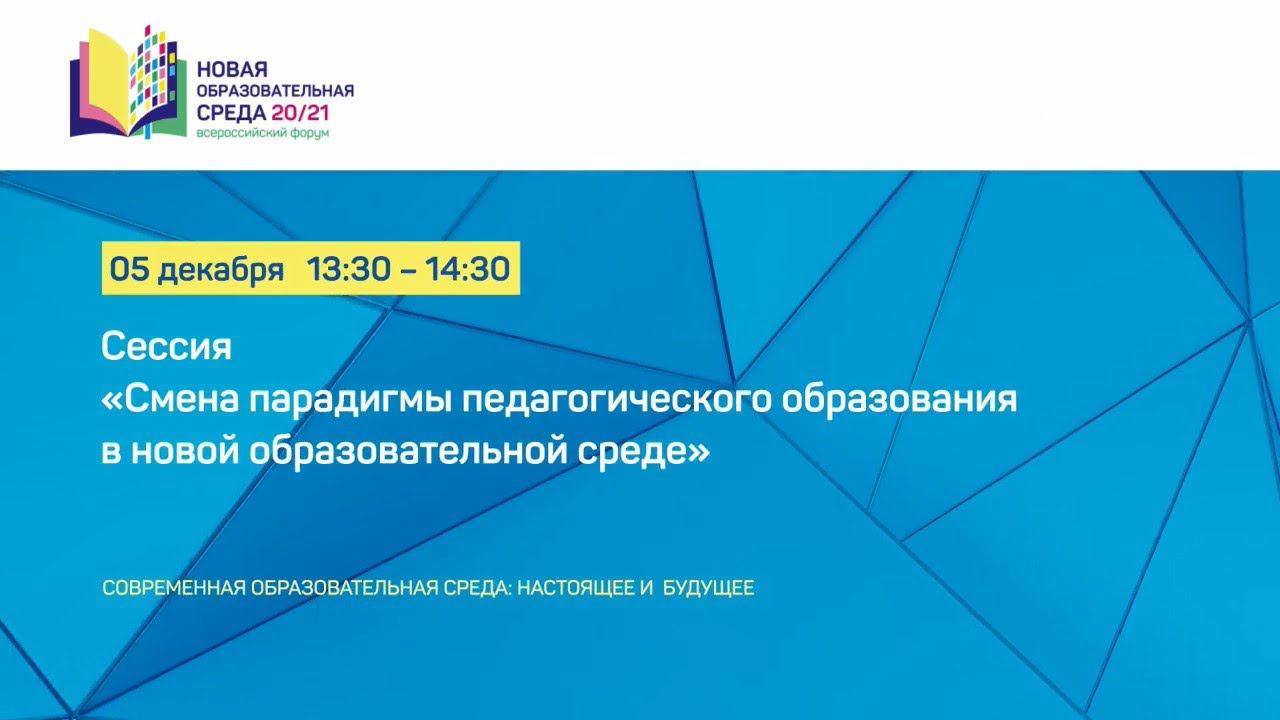 НОВАЯ ОБРАЗОВАТЕЛЬНАЯ СРЕДА 20/21
всероссийский форум

05 декабря 13:30 – 14:30

Сессия
«Смена парадигмы педагогического образования в новой образовательной среде»

СОВРЕМЕННАЯ ОБРАЗОВАТЕЛЬНАЯ СРЕДА: НАСТОЯЩЕЕ И БУДУЩЕЕ